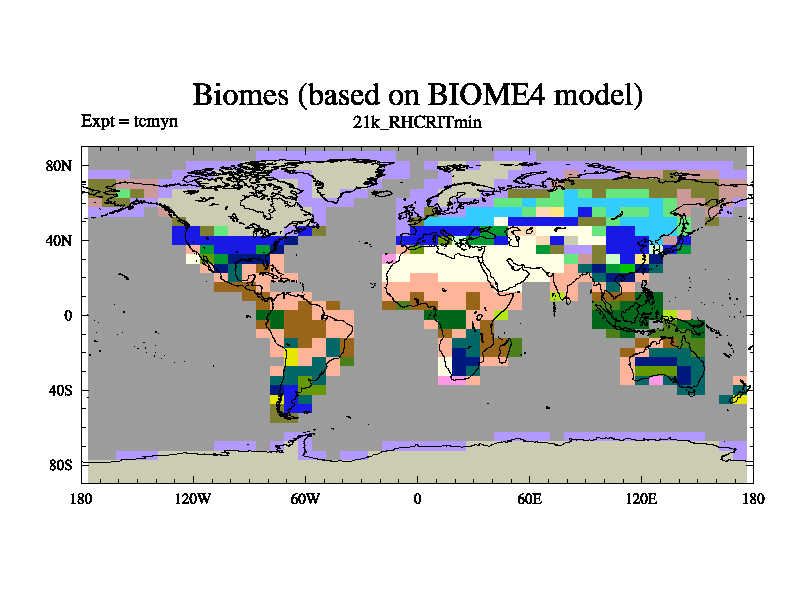 Biomes (based on BIOME4 model)

Expt = tcmyn

21k_RHCRITmin

80N

40N

0

40S

80S

180

120W

60W

0

60E

120E

180